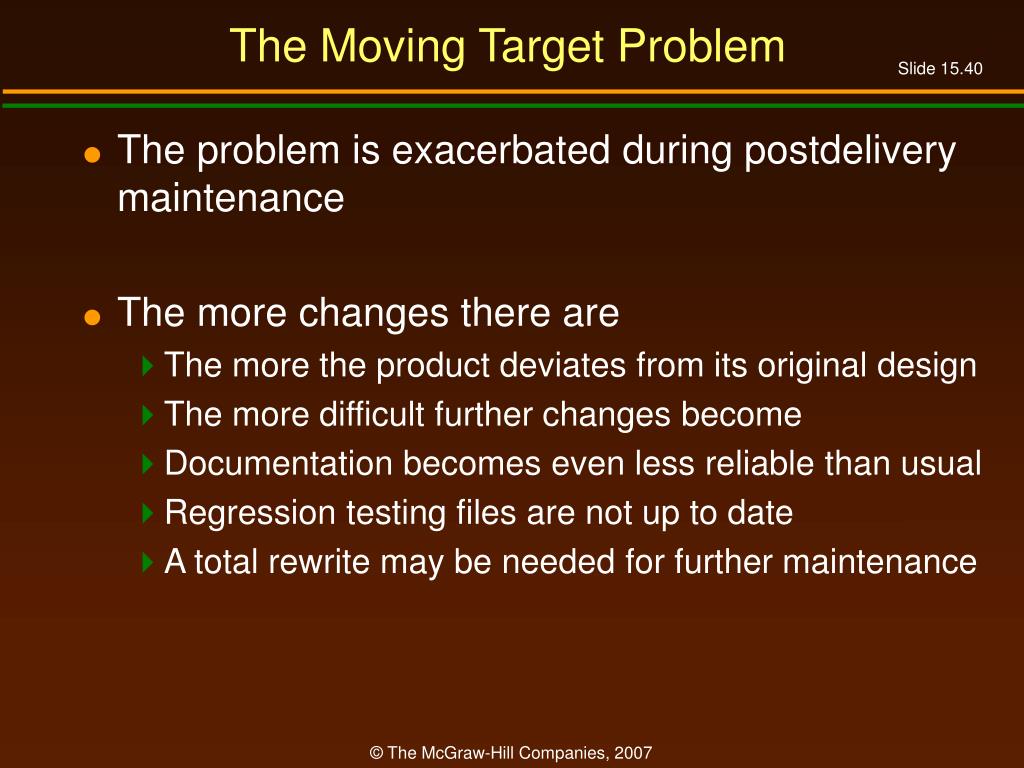 The Moving Target Problem

Slide 15.40

The problem is exacerbated during postdelivery maintenance

The more changes there are

The more the product deviates from its original design

The more difficult further changes become

Documentation becomes even less reliable than usual

Regression testing files are not up to date

A total rewrite may be needed for further maintenance

© The McGraw-Hill Companies, 2007